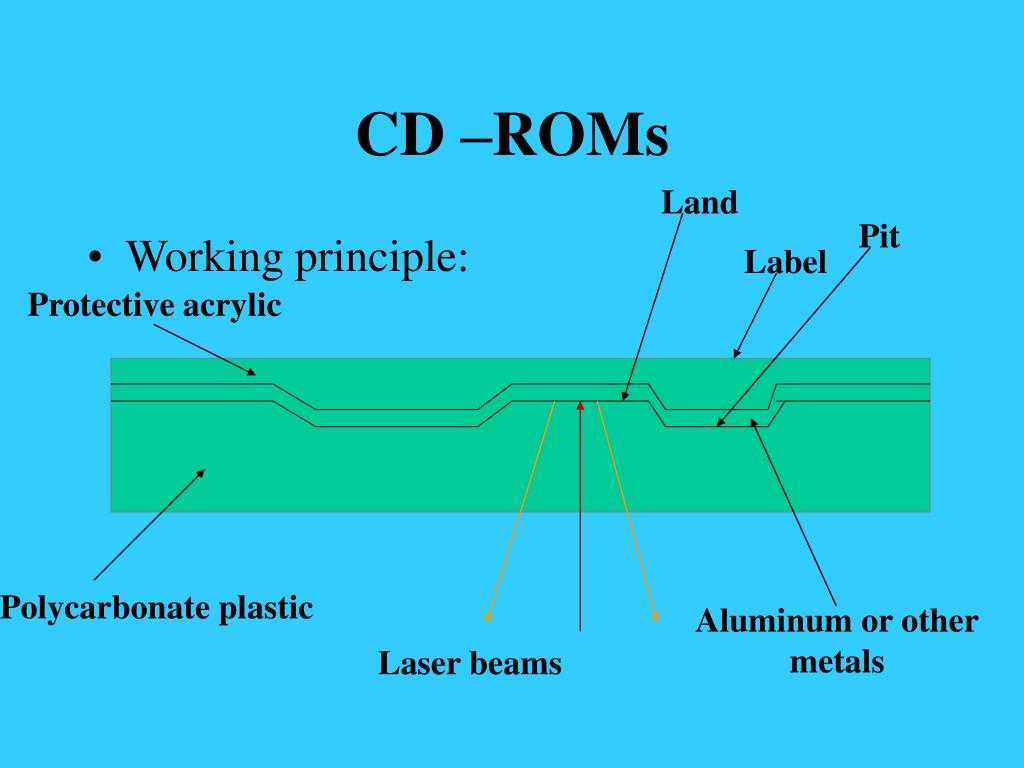 CD –ROMs

• Working principle:

Land

Pit

Label

Protective acrylic

Polycarbonate plastic

Laser beams

Aluminum or other metals